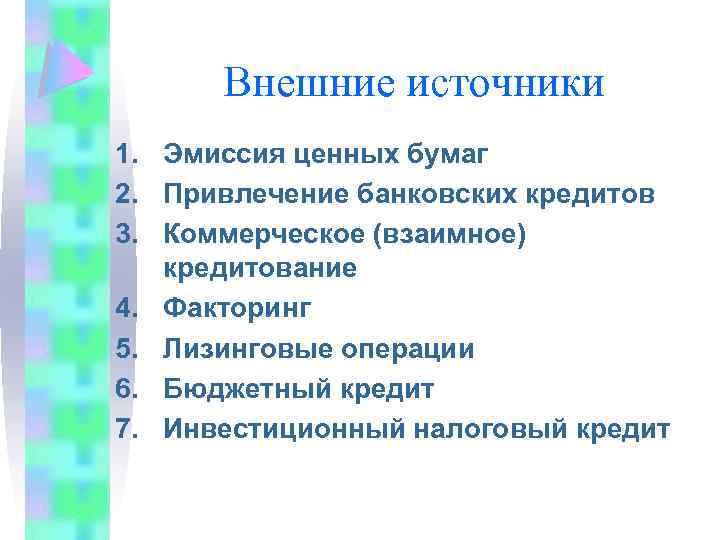 Внешние источники

1. Эмиссия ценных бумаг
2. Привлечение банковских кредитов
3. Коммерческое (взаимное) кредитование
4. Факторинг
5. Лизинговые операции
6. Бюджетный кредит
7. Инвестиционный налоговый кредит